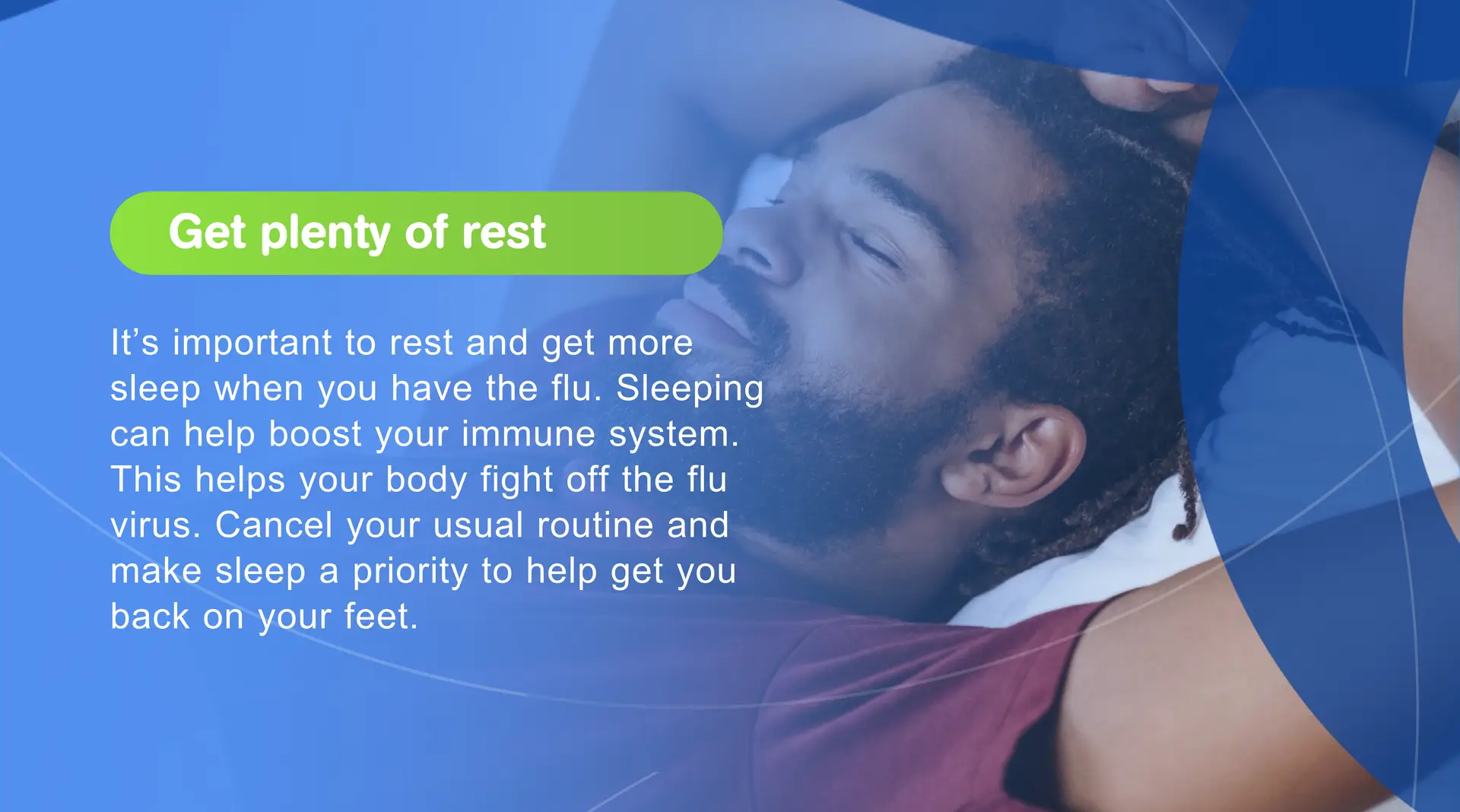 Get plenty of rest

It’s important to rest and get more sleep when you have the flu. Sleeping can help boost your immune system. This helps your body fight off the flu virus. Cancel your usual routine and make sleep a priority to help get you back on your feet.